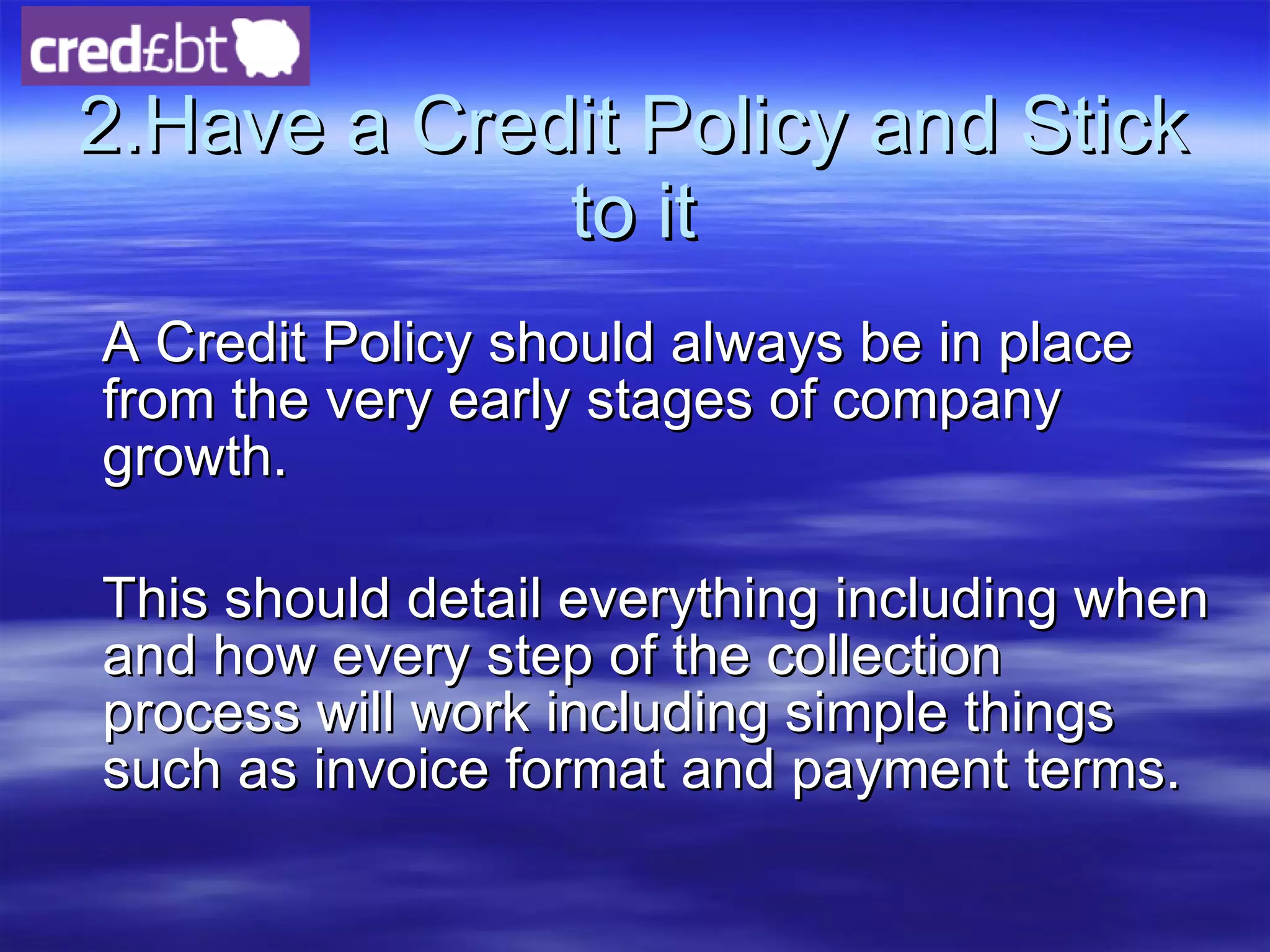 cred£bt

2.Have a Credit Policy and Stick to it

A Credit Policy should always be in place from the very early stages of company growth.

This should detail everything including when and how every step of the collection process will work including simple things such as invoice format and payment terms.